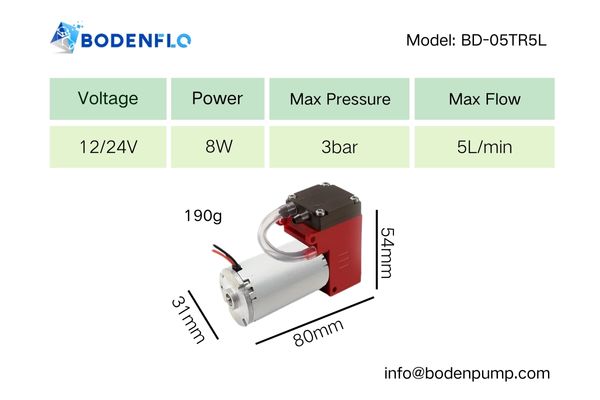 BODENFLO

Model: BD-05TR5L

| Voltage | Power | Max Pressure | Max Flow |
|---|---|---|---|
| 12/24V | 8W | 3bar | 5L/min |

190g

54mm

31mm

80mm

info@bodenpump.com